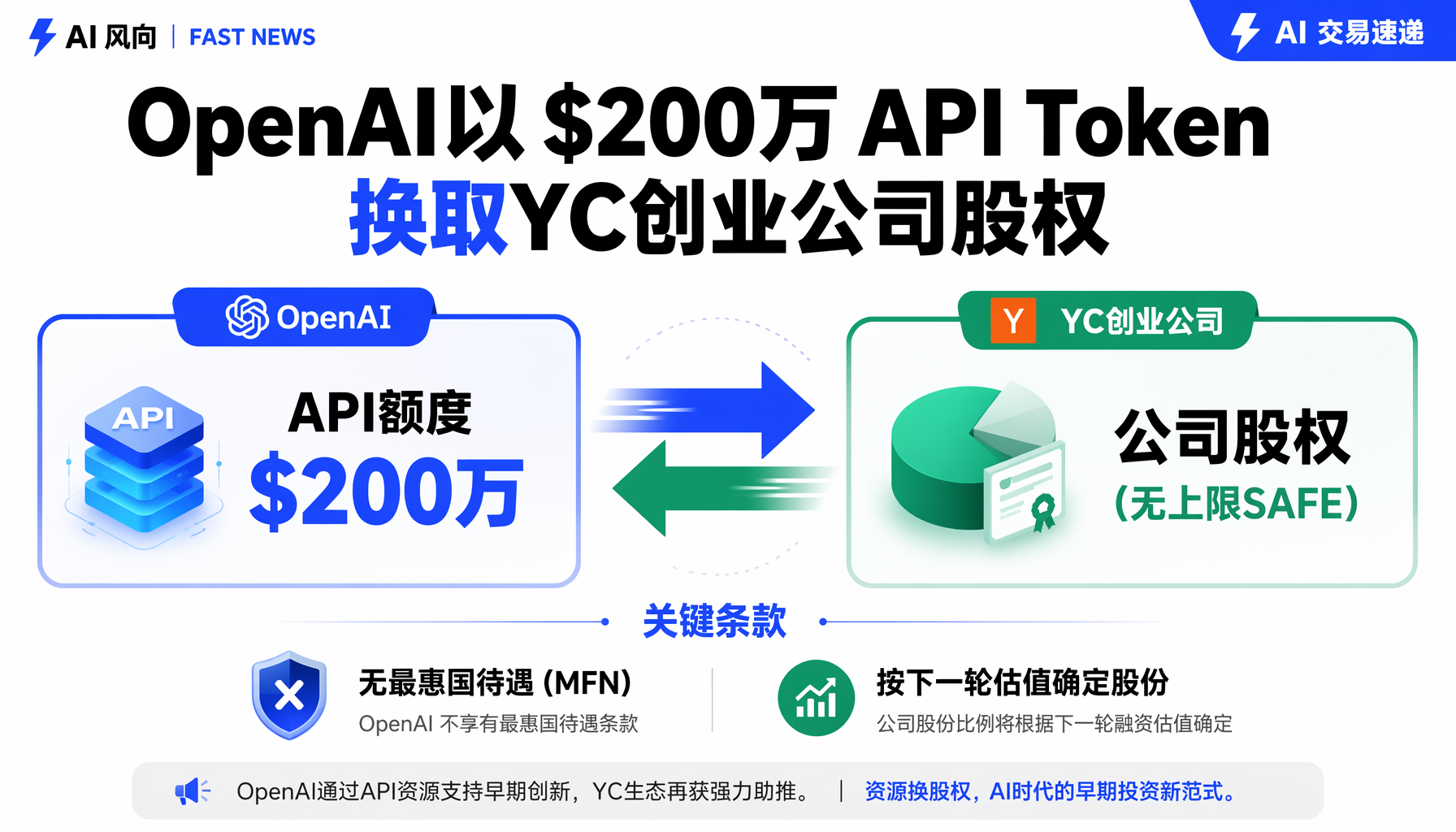 AI 风向 | FAST NEWS

AI 交易速递

OpenAI以 \$200万 API Token
换取YC创业公司股权

OpenAI

API

API额度
\$200万

Y YC创业公司

公司股权
(无上限SAFE)

关键条款

无最惠国待遇 (MFN)
OpenAI 不享有最惠国待遇条款

按下一轮估值确定股份
公司股份比例将根据下一轮融资估值确定

OpenAI通过API资源支持早期创新，YC生态再获强力助推。 | 资源换股权，AI时代的早期投资新范式。